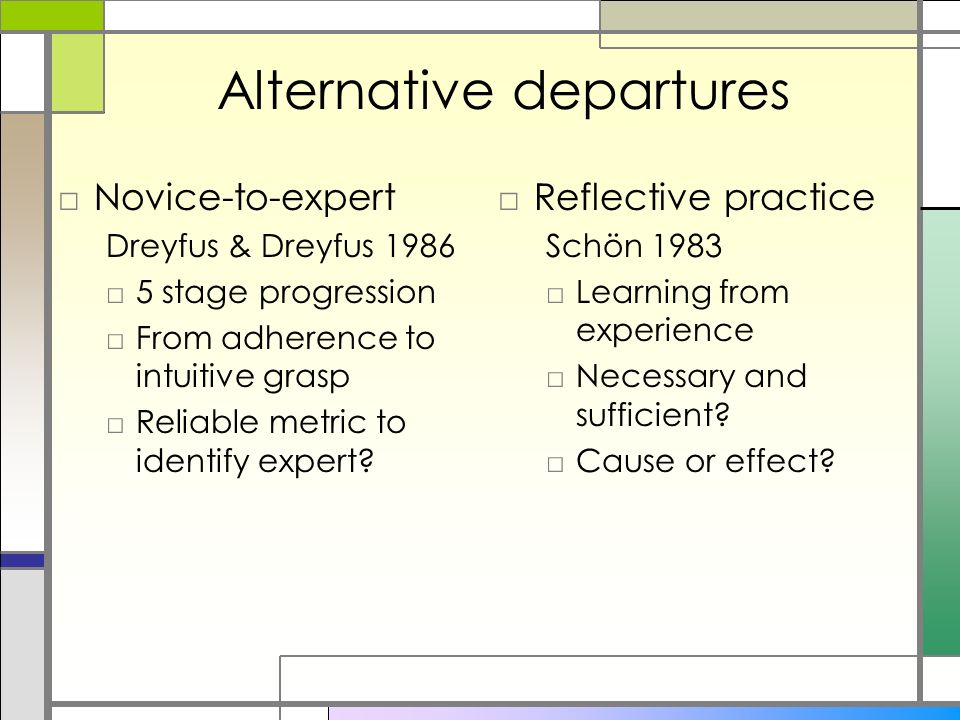 Alternative departures

□ Novice-to-expert

Dreyfus & Dreyfus 1986

□ 5 stage progression

□ From adherence to intuitive grasp

□ Reliable metric to identify expert?

□ Reflective practice

Schön 1983

□ Learning from experience

□ Necessary and sufficient?

□ Cause or effect?